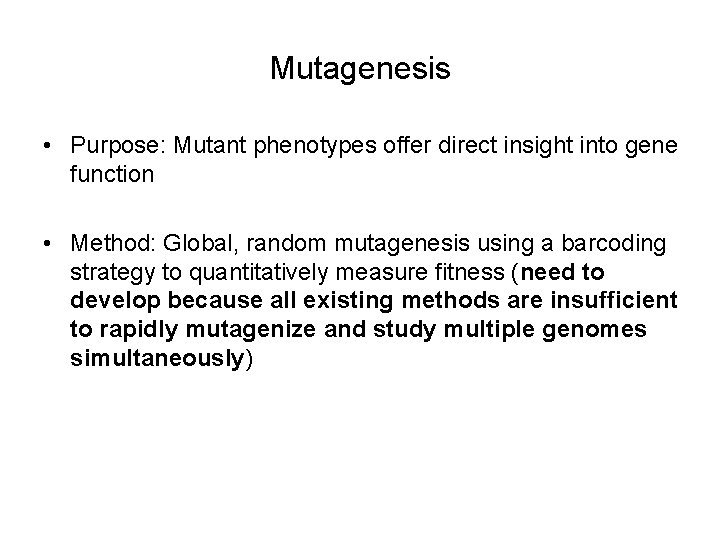 Mutagenesis

• Purpose: Mutant phenotypes offer direct insight into gene function

• Method: Global, random mutagenesis using a barcoding strategy to quantitatively measure fitness (need to develop because all existing methods are insufficient to rapidly mutagenize and study multiple genomes simultaneously)